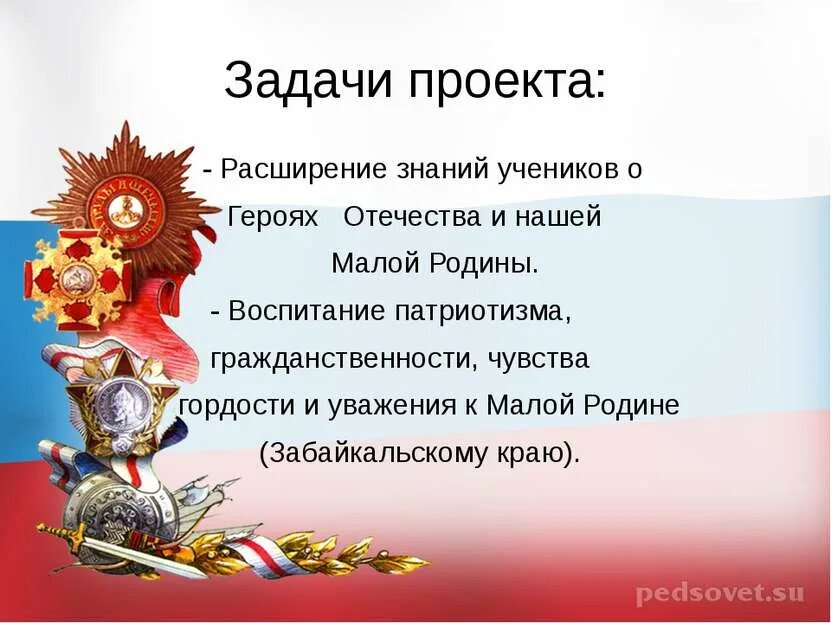 Задачи проекта:

- Расширение знаний учеников о Героях Отечества и нашей Малой Родины.

- Воспитание патриотизма, гражданственности, чувства гордости и уважения к Малой Родине (Забайкальскому краю).

pedsovet.su